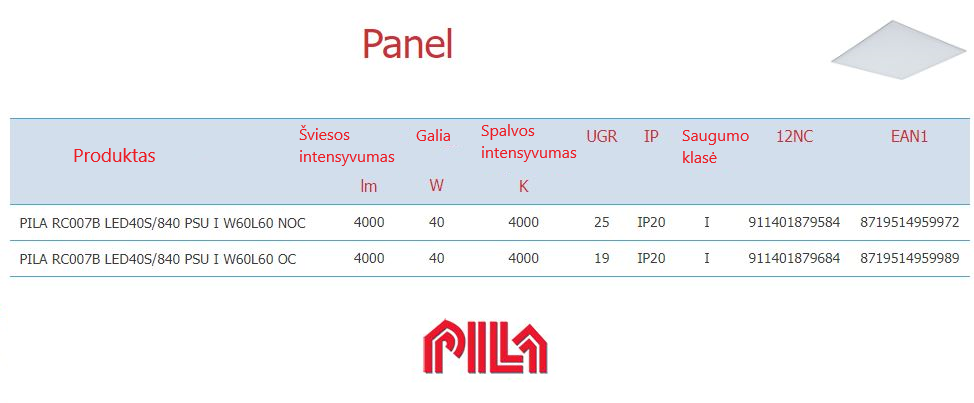 Panel

| Produktas | Šviesos intensyvumas lm | Galia W | Spalvos intensyvumas K | UGR | IP | Saugumo klasė | 12NC | EAN1 |
|---|---|---|---|---|---|---|---|---|
| PILA RC007B LED40S/840 PSU I W60L60 NOC | 4000 | 40 | 4000 | 25 | IP20 | I | 911401879584 | 8719514959972 |
| PILA RC007B LED40S/840 PSU I W60L60 OC | 4000 | 40 | 4000 | 19 | IP20 | I | 911401879684 | 8719514959989 |

PILA